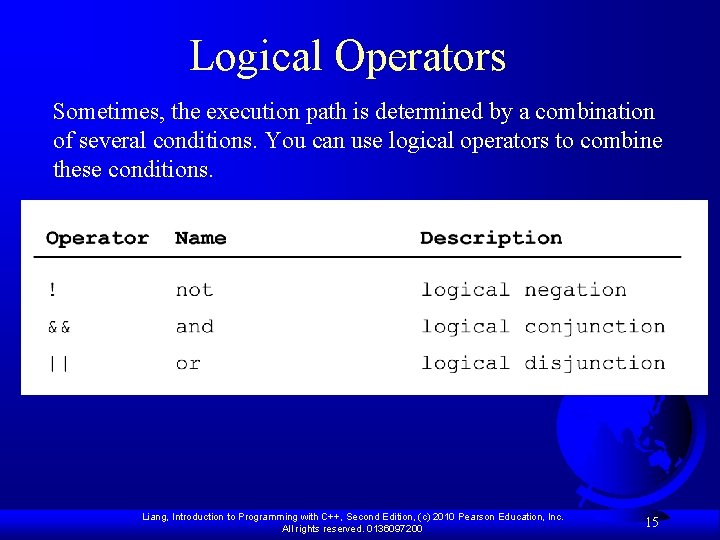 Logical Operators

Sometimes, the execution path is determined by a combination of several conditions. You can use logical operators to combine these conditions.

| Operator | Name | Description |
|---|---|---|
| ! | not | logical negation |
| && | and | logical conjunction |
| \|\| | or | logical disjunction |

Liang, Introduction to Programming with C++, Second Edition, (c) 2010 Pearson Education, Inc. All rights reserved. 0136097200

15